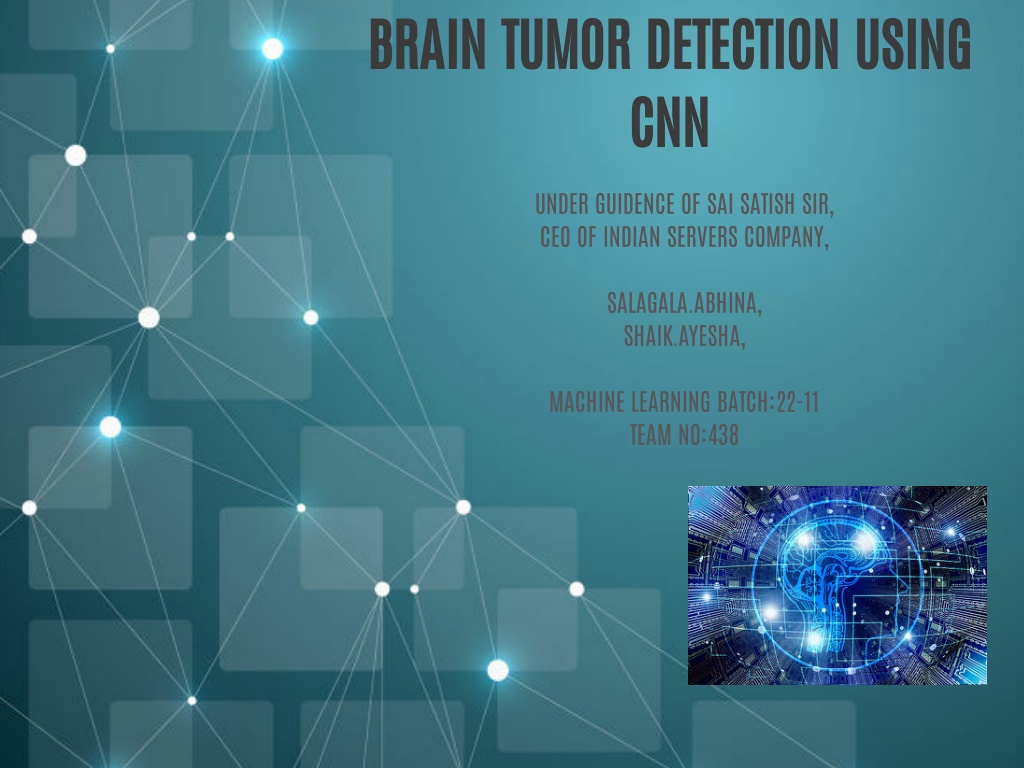 BRAIN TUMOR DETECTION USING CNN

UNDER GUIDENCE OF SAI SATISH SIR,
CEO OF INDIAN SERVERS COMPANY,

SALAGALA.ABHINA,
SHAIK.AYESHA,

MACHINE LEARNING BATCH:22-11
TEAM NO:438